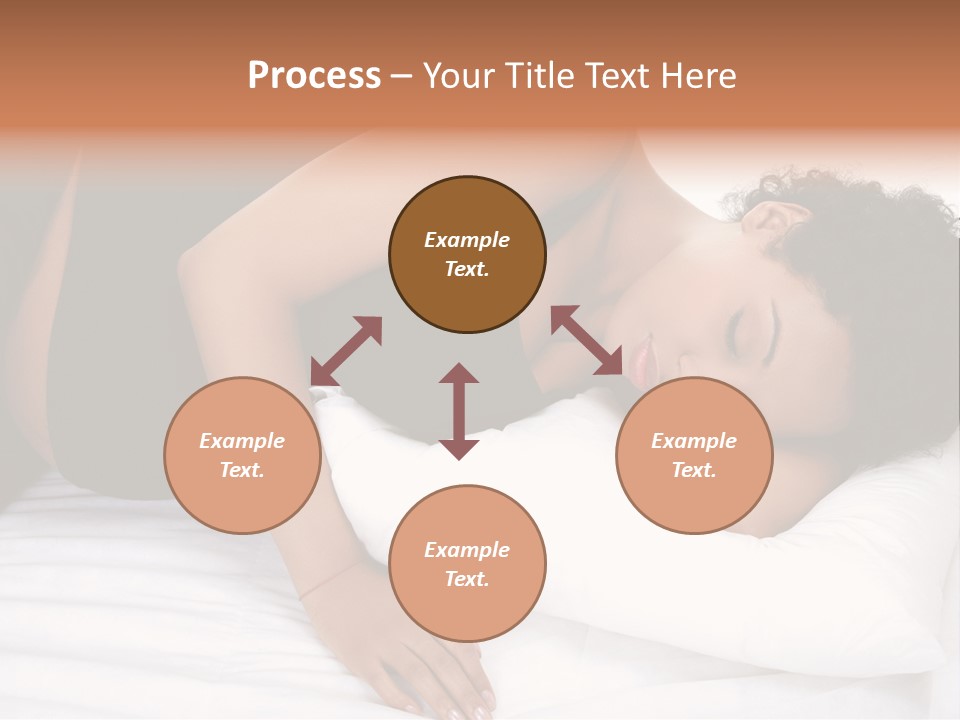 Process – Your Title Text Here

Example Text.

Example Text.

Example Text.

Example Text.